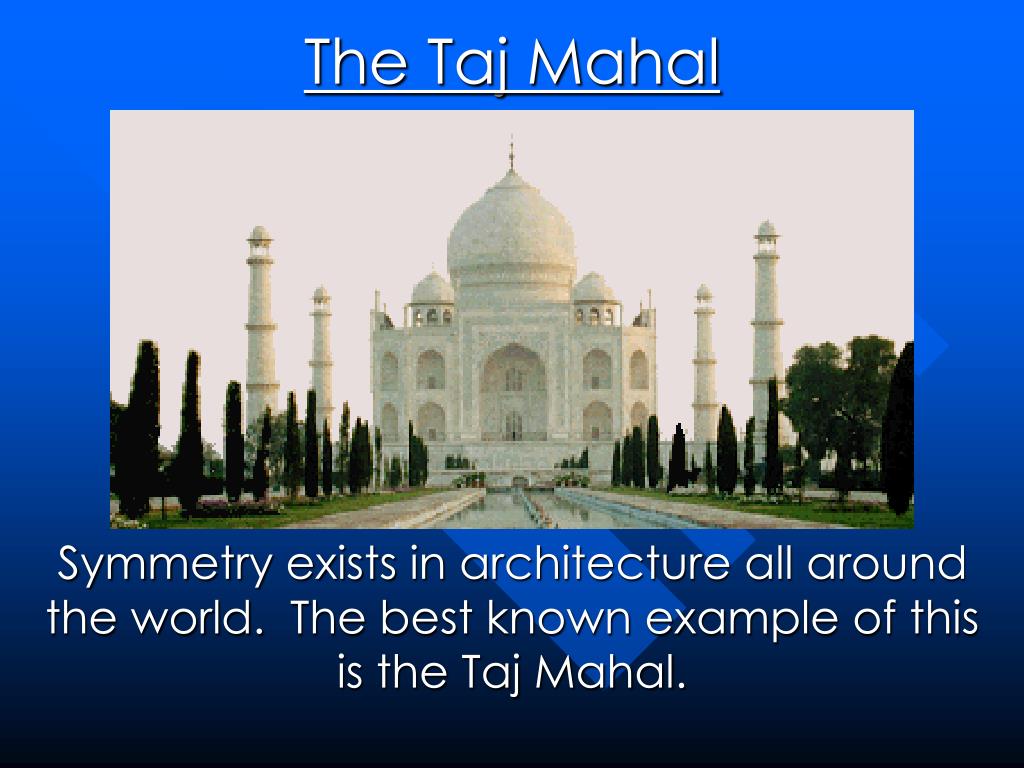 The Taj Mahal

Symmetry exists in architecture all around the world.  The best known example of this is the Taj Mahal.